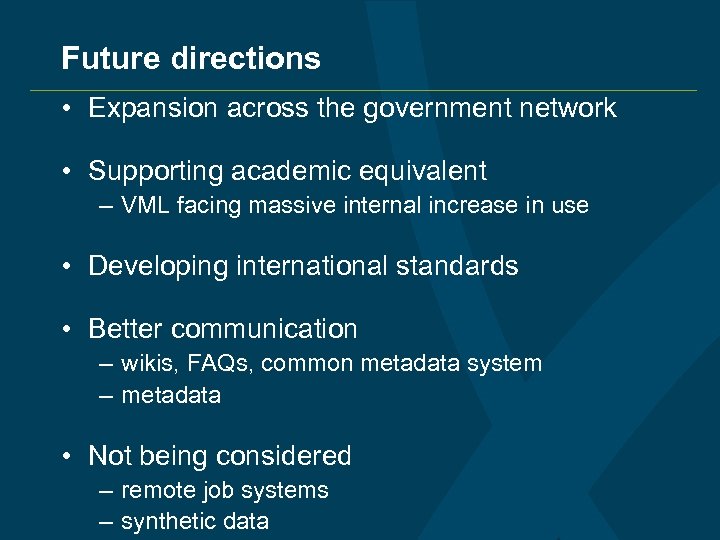 Future directions

• Expansion across the government network

• Supporting academic equivalent
– VML facing massive internal increase in use

• Developing international standards

• Better communication
– wikis, FAQs, common metadata system
– metadata

• Not being considered
– remote job systems
– synthetic data